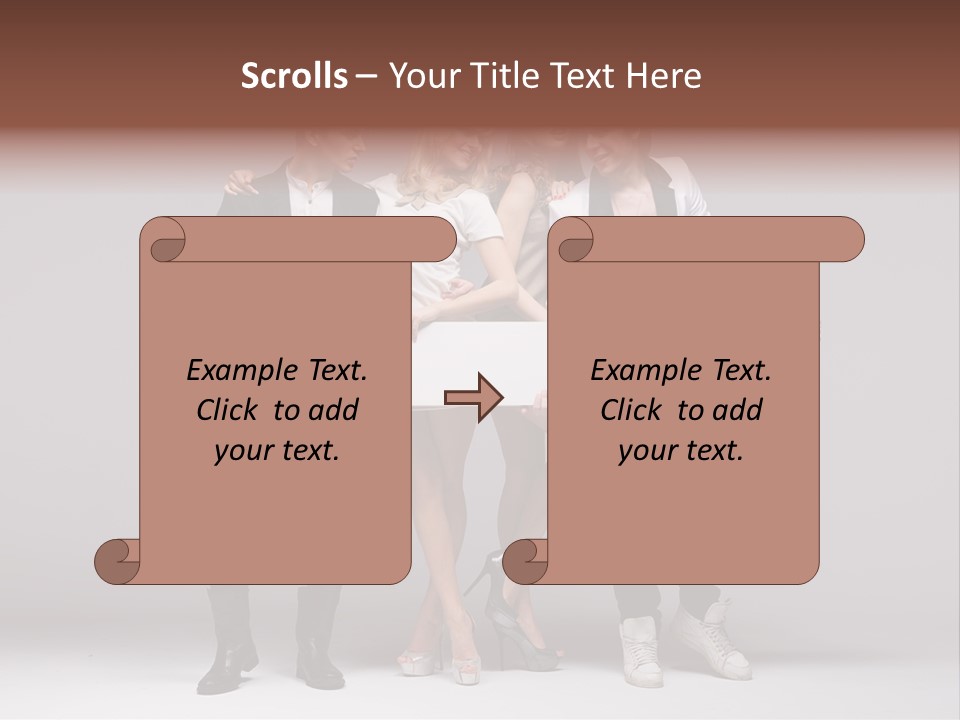 Scrolls – Your Title Text Here

Example Text. Click to add your text.

Example Text. Click to add your text.